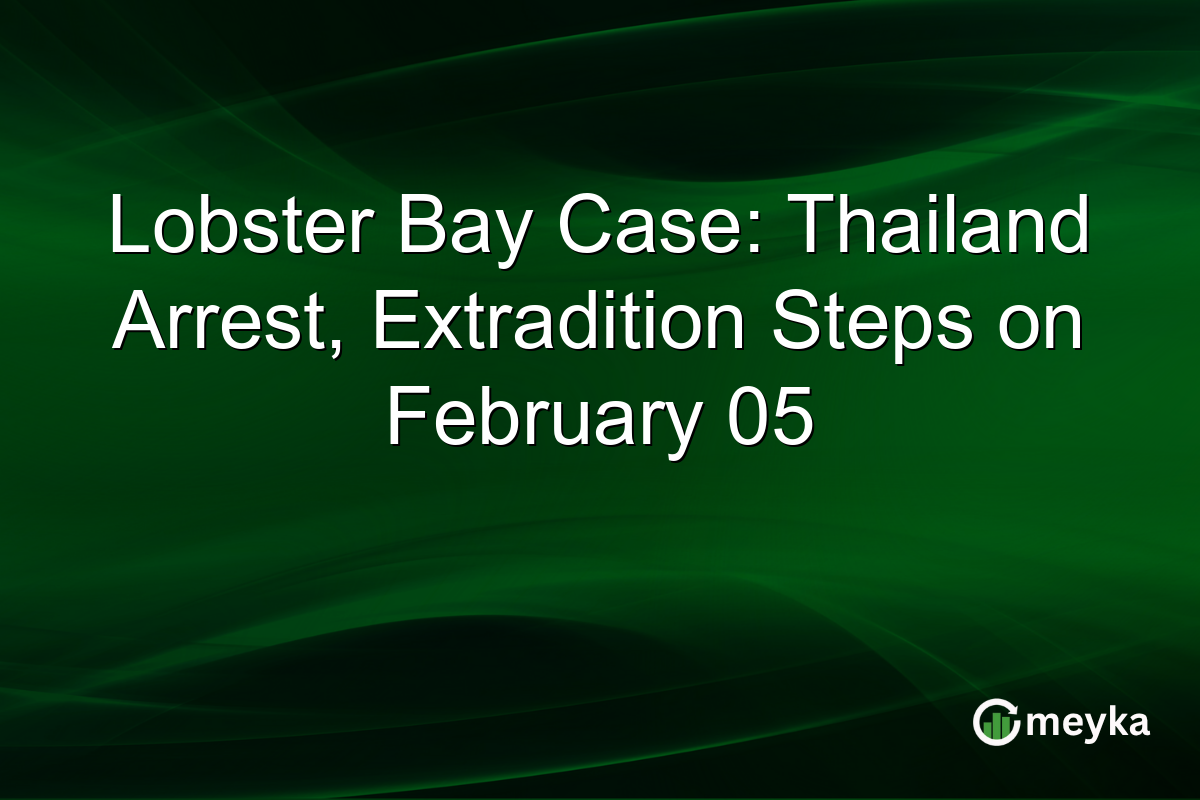 Lobster Bay Case: Thailand Arrest, Extradition Steps on February 05

meyka